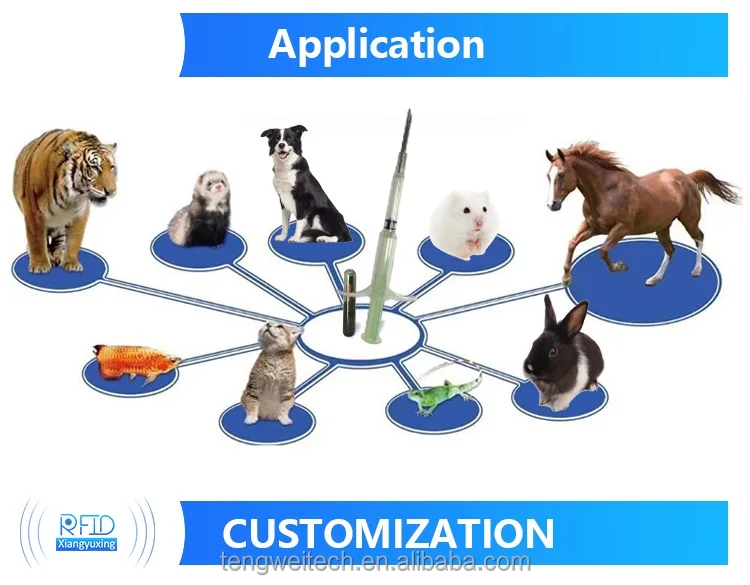 Application

RFID
Xiangyuxing

CUSTOMIZATION

tengweitech.en.alibaba.com